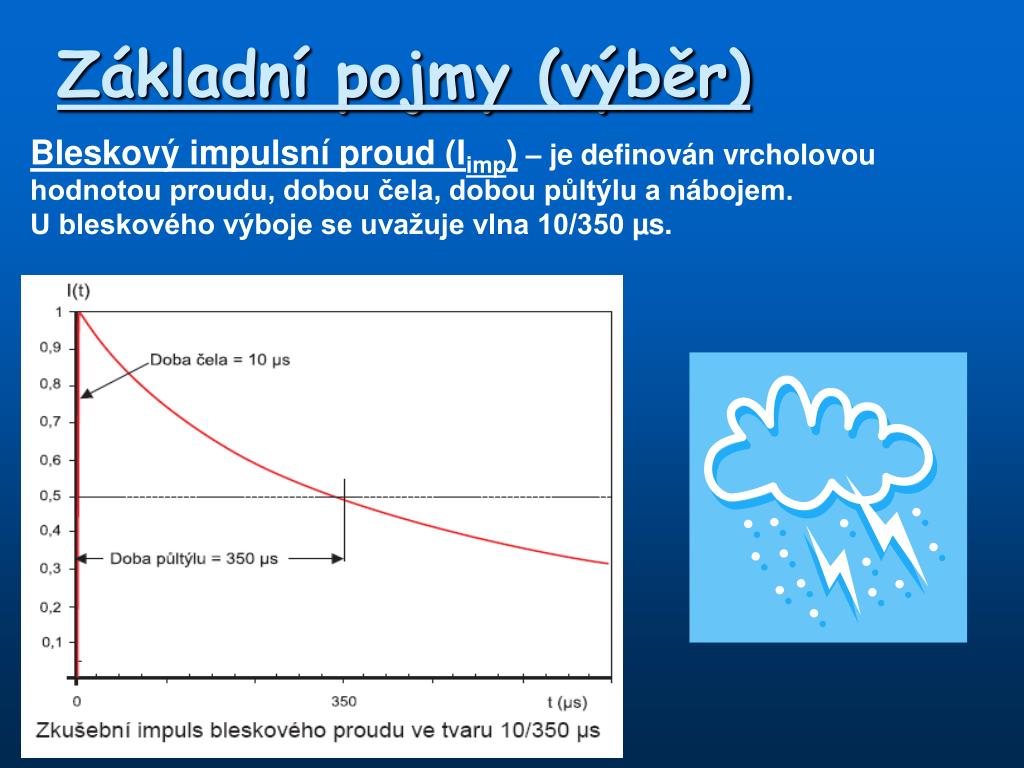 Základní pojmy (výběr)

Bleskový impulsní proud ($I_{imp}$) – je definován vrcholovou hodnotou proudu, dobou čela, dobou půltýlu a nábojem.
U bleskového výboje se uvažuje vlna 10/350 µs.

I(t)
1
0,9
0,8
0,7
0,6
0,5
0,4
0,3
0,2
0,1
Doba čela = 10 µs
Doba půltýlu = 350 µs
0
350
t (µs)
Zkušební impuls bleskového proudu ve tvaru 10/350 µs